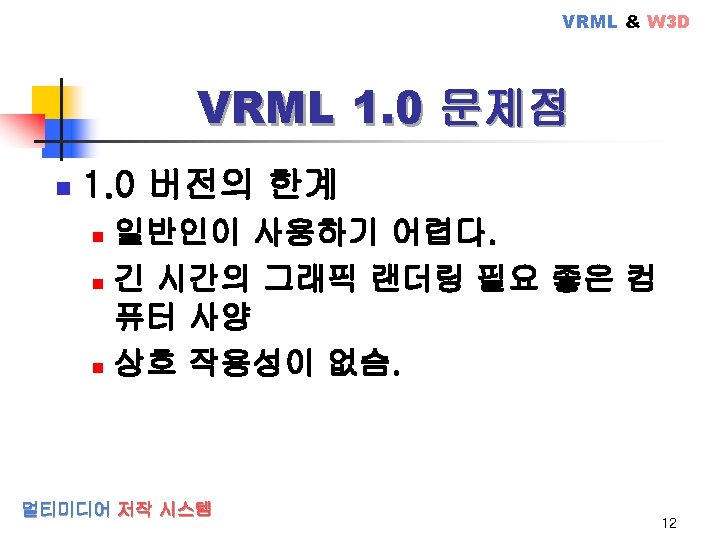 VRML & W3D

VRML 1.0 문제점

1.0 버전의 한계

일반인이 사용하기 어렵다.

긴 시간의 그래픽 랜더링 필요 좋은 컴퓨터 사양

상호 작용성이 없슴.

멀티미디어 저작 시스템

12